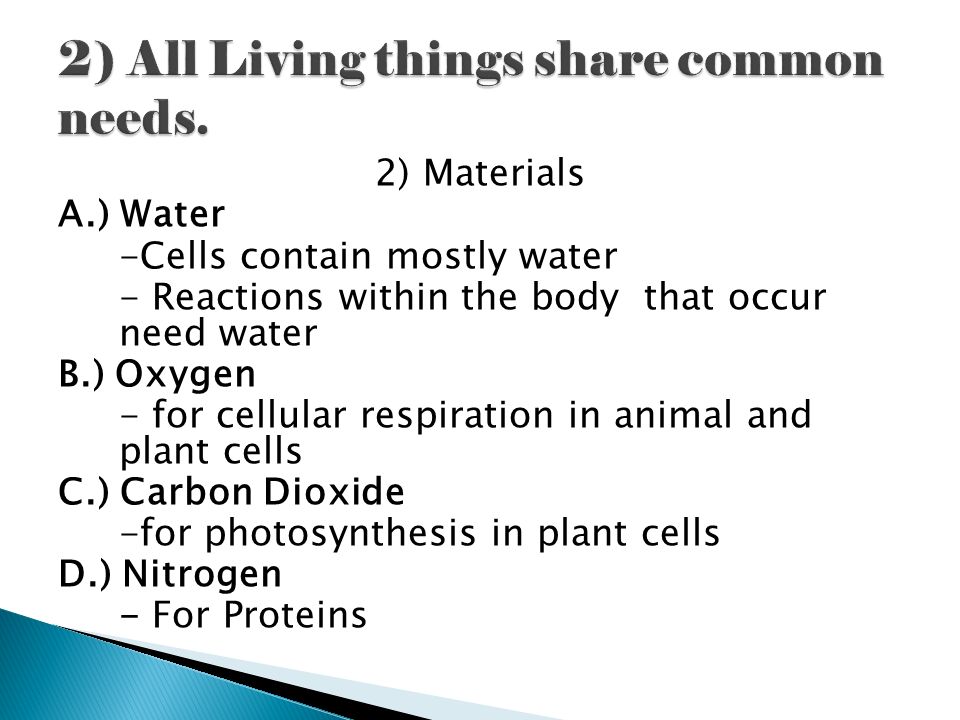 2) All Living things share common needs.

2) Materials

A.) Water

-Cells contain mostly water

- Reactions within the body that occur need water

B.) Oxygen

- for cellular respiration in animal and plant cells

C.) Carbon Dioxide

-for photosynthesis in plant cells

D.) Nitrogen

- For Proteins